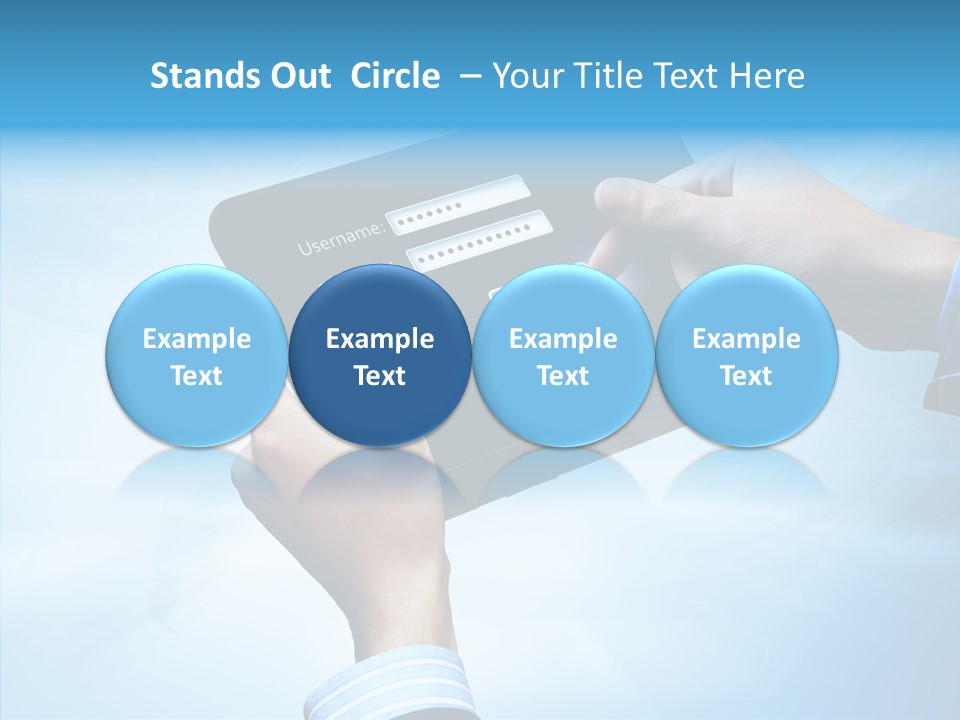 Stands Out Circle – Your Title Text Here

Username:

Example Text

Example Text

Example Text

Example Text